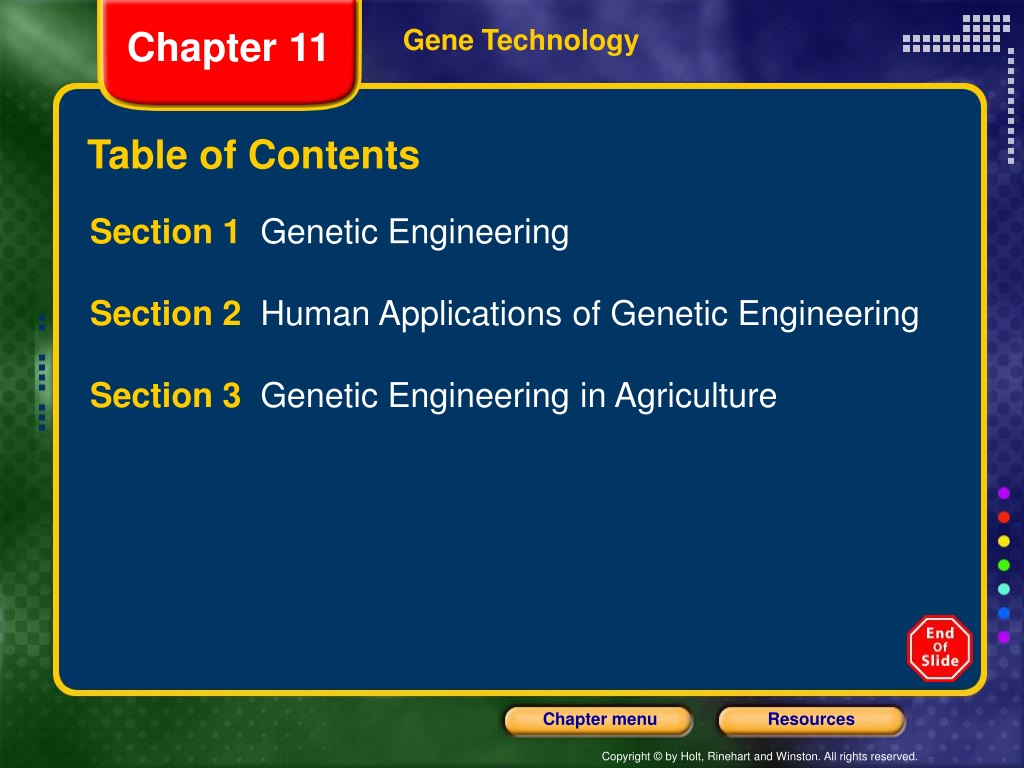 Chapter 11

Gene Technology

Table of Contents

Section 1 Genetic Engineering

Section 2 Human Applications of Genetic Engineering

Section 3 Genetic Engineering in Agriculture

End Of Slide

Chapter menu

Resources

Copyright © by Holt, Rinehart and Winston. All rights reserved.